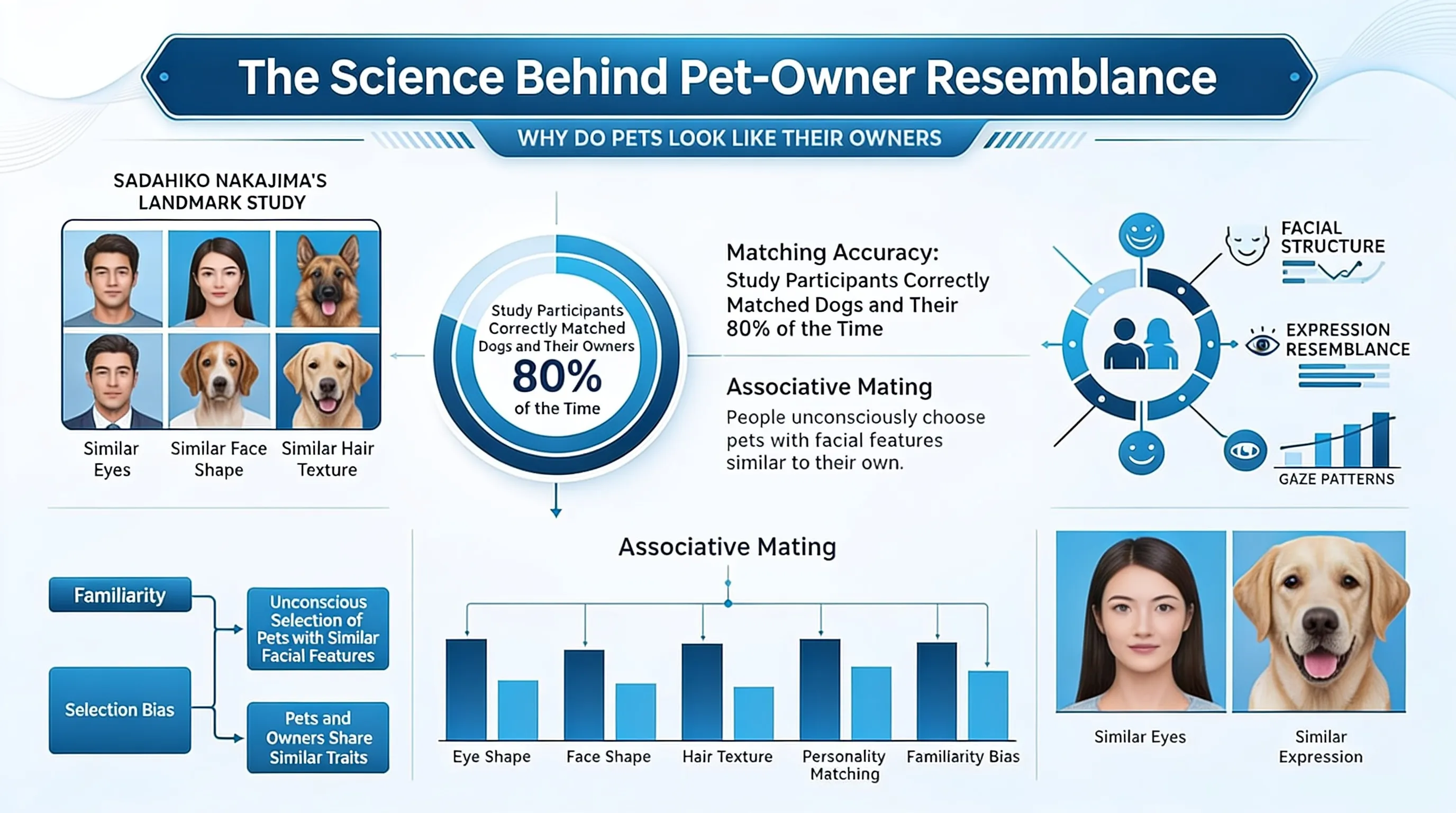 The Science Behind Pet-Owner Resemblance

WHY DO PETS LOOK LIKE THEIR OWNERS

SADAHIKO NAKAJIMA'S LANDMARK STUDY

Similar Eyes

Similar Face Shape

Similar Hair Texture

Study Participants Correctly Matched Dogs and Their Owners 80% of the Time

Matching Accuracy: Study Participants Correctly Matched Dogs and Their 80% of the Time

Associative Mating

People unconsciously choose pets with facial features similar to their own.

FACIAL STRUCTURE

EXPRESSION RESEMBLANCE

GAZE PATTERNS

Familiarity

Selection Bias

Unconscious Selection of Pets with Similar Facial Features

Pets and Owners Share Similar Traits

Associative Mating

Eye Shape

Face Shape

Hair Texture

Personality Matching

Familiarity Bias

Similar Eyes

Similar Expression